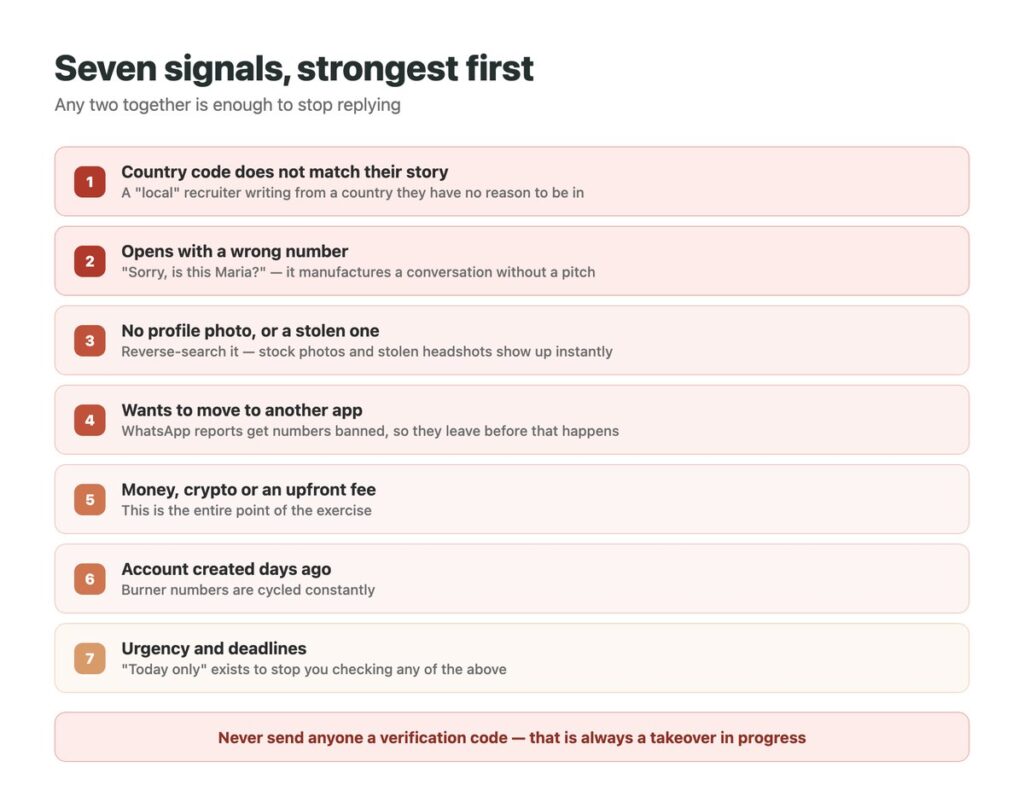 Seven signals, strongest first
Any two together is enough to stop replying

1
Country code does not match their story
A "local" recruiter writing from a country they have no reason to be in

2
Opens with a wrong number
"Sorry, is this Maria?" — it manufactures a conversation without a pitch

3
No profile photo, or a stolen one
Reverse-search it — stock photos and stolen headshots show up instantly

4
Wants to move to another app
WhatsApp reports get numbers banned, so they leave before that happens

5
Money, crypto or an upfront fee
This is the entire point of the exercise

6
Account created days ago
Burner numbers are cycled constantly

7
Urgency and deadlines
"Today only" exists to stop you checking any of the above

Never send anyone a verification code — that is always a takeover in progress